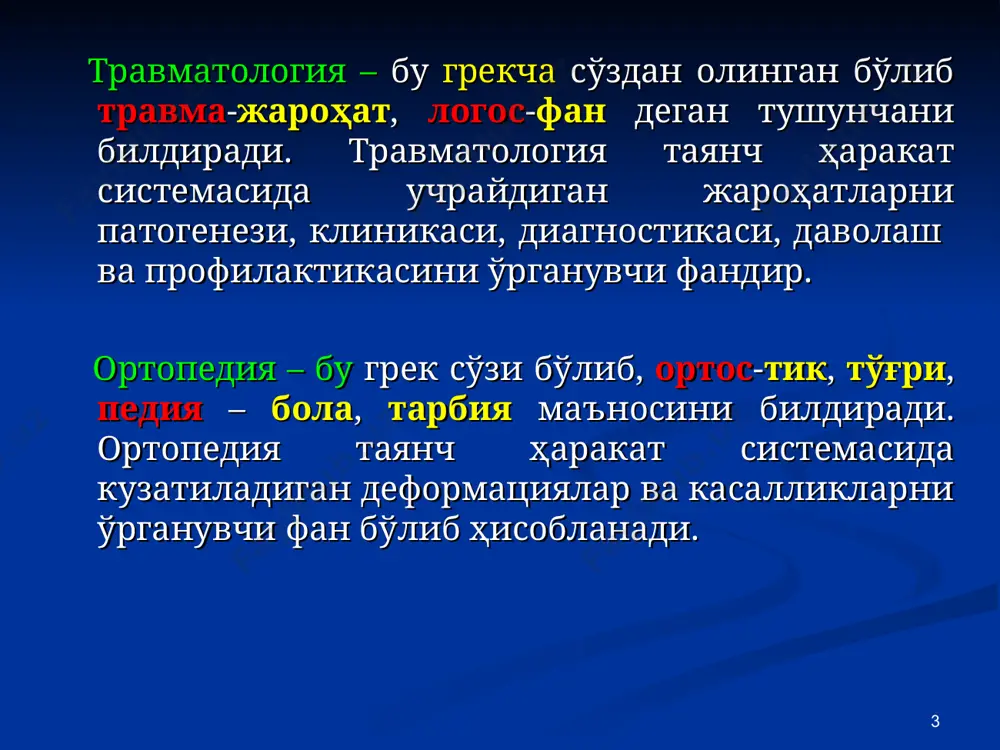 Травматология – бу грекча сўздан олинган бўлиб травма-жароҳат, логос-фан деган тушунчани билдиради. Травматология таянч ҳаракат системасида учрайдиган жароҳатларни патогенези, клиникаси, диагностикаси, даволаш ва профилактикасини ўрганувчи фандир.

Ортопедия – бу грек сўзи бўлиб, ортос-тик, тўғри, педия – бола, тарбия маъносини билдиради. Ортопедия таянч ҳаракат системасида кузатиладиган деформациялар ва касалликларни ўрганувчи фан бўлиб ҳисобланади.

3